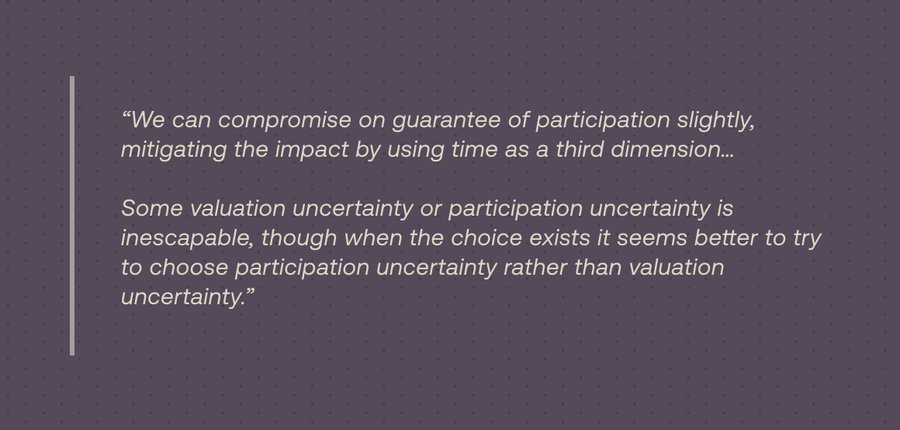 “We can compromise on guarantee of participation slightly, mitigating the impact by using time as a third dimension…

Some valuation uncertainty or participation uncertainty is inescapable, though when the choice exists it seems better to try to choose participation uncertainty rather than valuation uncertainty.”